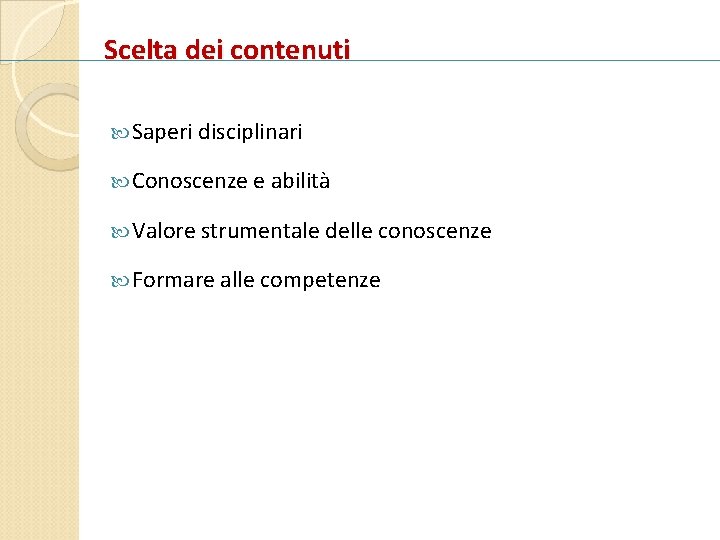 Scelta dei contenuti

Saperi disciplinari

Conoscenze e abilità

Valore strumentale delle conoscenze

Formare alle competenze